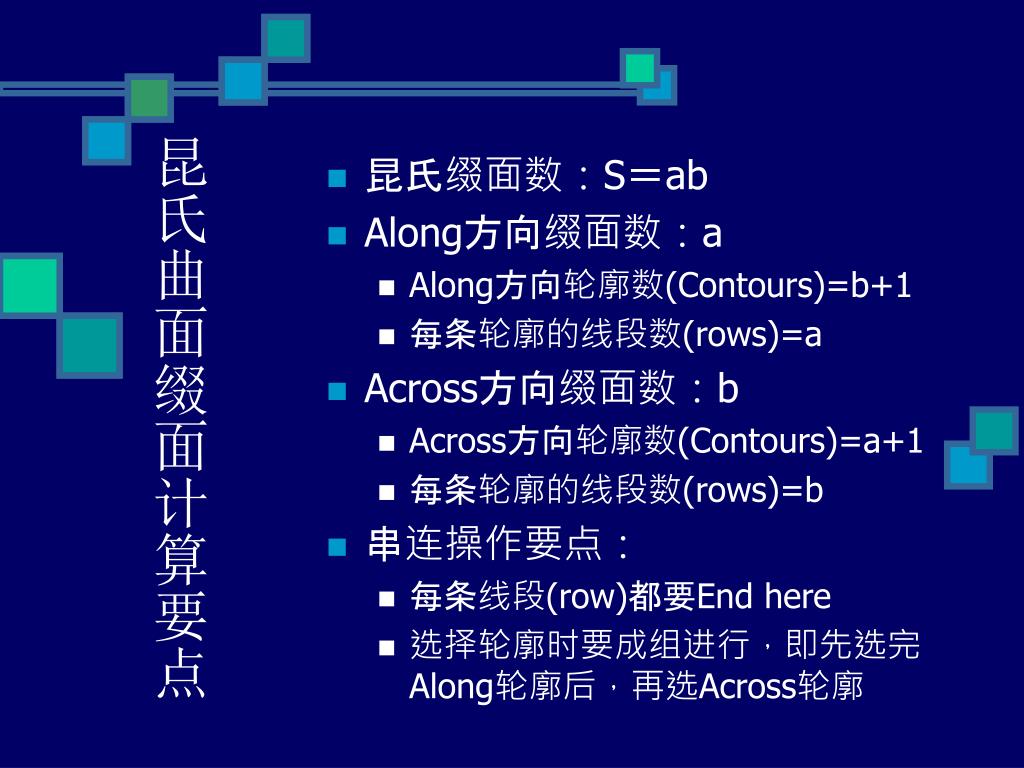 昆氏曲面缀面计算要点

- 昆氏缀面数：S＝ab
- Along方向缀面数：a
  - Along方向轮廓数(Contours)=b+1
  - 每条轮廓的线段数(rows)=a
- Across方向缀面数：b
  - Across方向轮廓数(Contours)=a+1
  - 每条轮廓的线段数(rows)=b
- 串连操作要点：
  - 每条线段(row)都要End here
  - 选择轮廓时要成组进行，即先选完Along轮廓后，再选Across轮廓